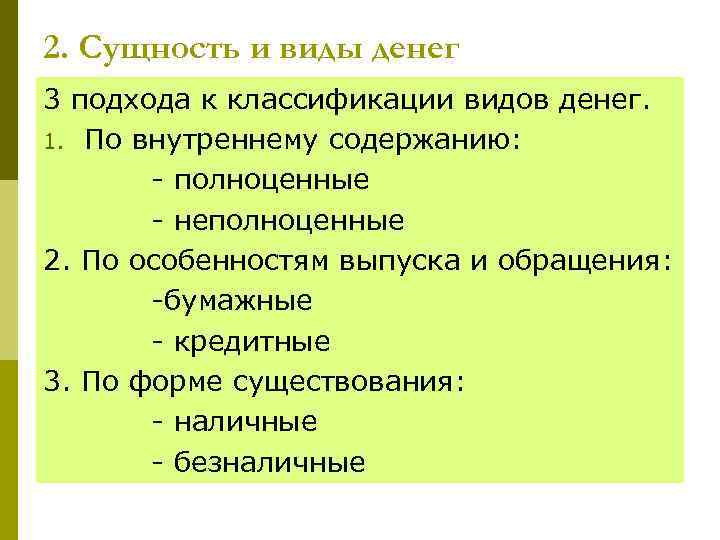 2. Сущность и виды денег

3 подхода к классификации видов денег.

1. По внутреннему содержанию:
- полноценные
- неполноценные

2. По особенностям выпуска и обращения:
-бумажные
- кредитные

3. По форме существования:
- наличные
- безналичные